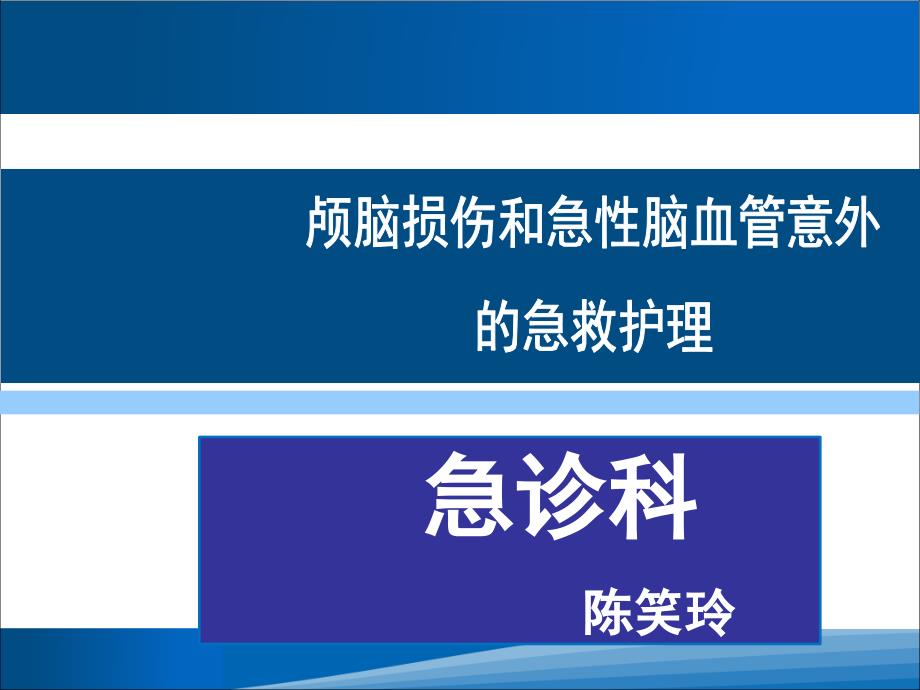 颅脑损伤和急性脑血管意外

的急救护理

急诊科

陈笑玲